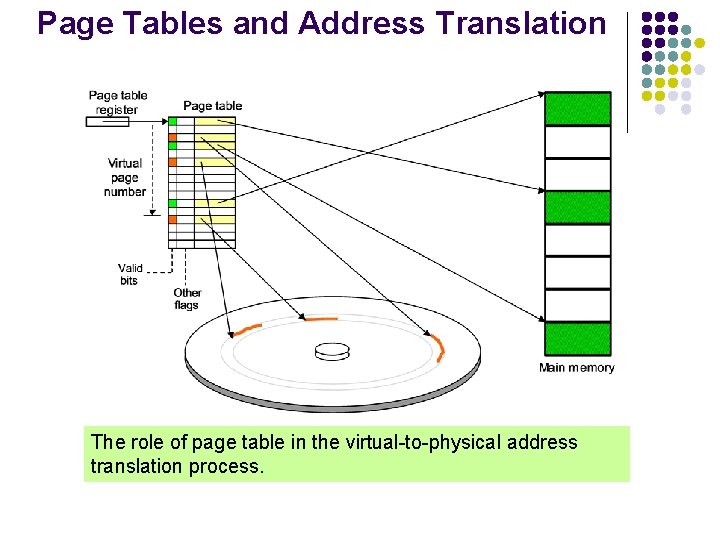 Page Tables and Address Translation

Page table register

Page table

Virtual page number

Valid bits

Other flags

Main memory

The role of page table in the virtual-to-physical address translation process.